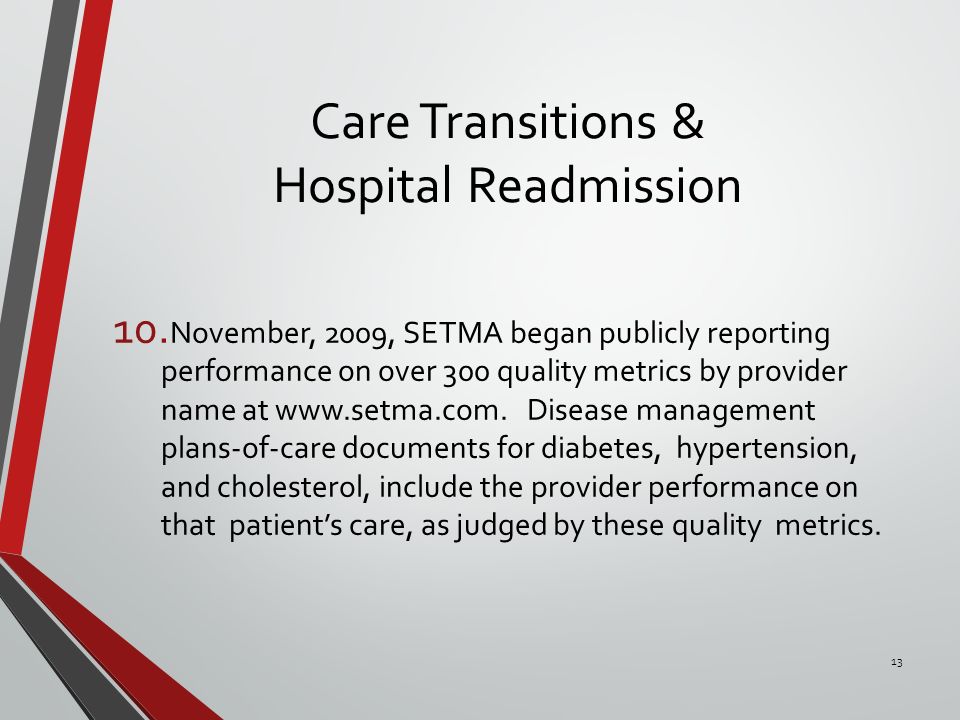 Care Transitions &
Hospital Readmission

10. November, 2009, SETMA began publicly reporting performance on over 300 quality metrics by provider name at www.setma.com. Disease management plans-of-care documents for diabetes, hypertension, and cholesterol, include the provider performance on that patient's care, as judged by these quality metrics.

13